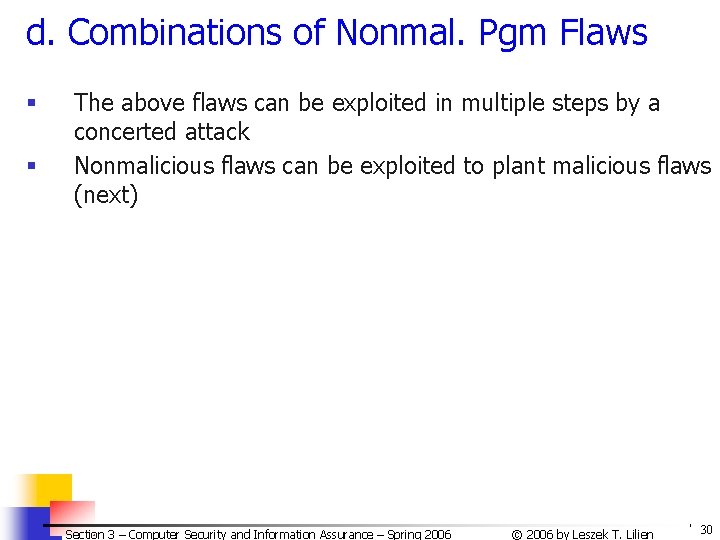 d. Combinations of Nonmal. Pgm Flaws

• The above flaws can be exploited in multiple steps by a concerted attack
• Nonmalicious flaws can be exploited to plant malicious flaws (next)

Section 3 – Computer Security and Information Assurance – Spring 2006 © 2006 by Leszek T. Lilien 30